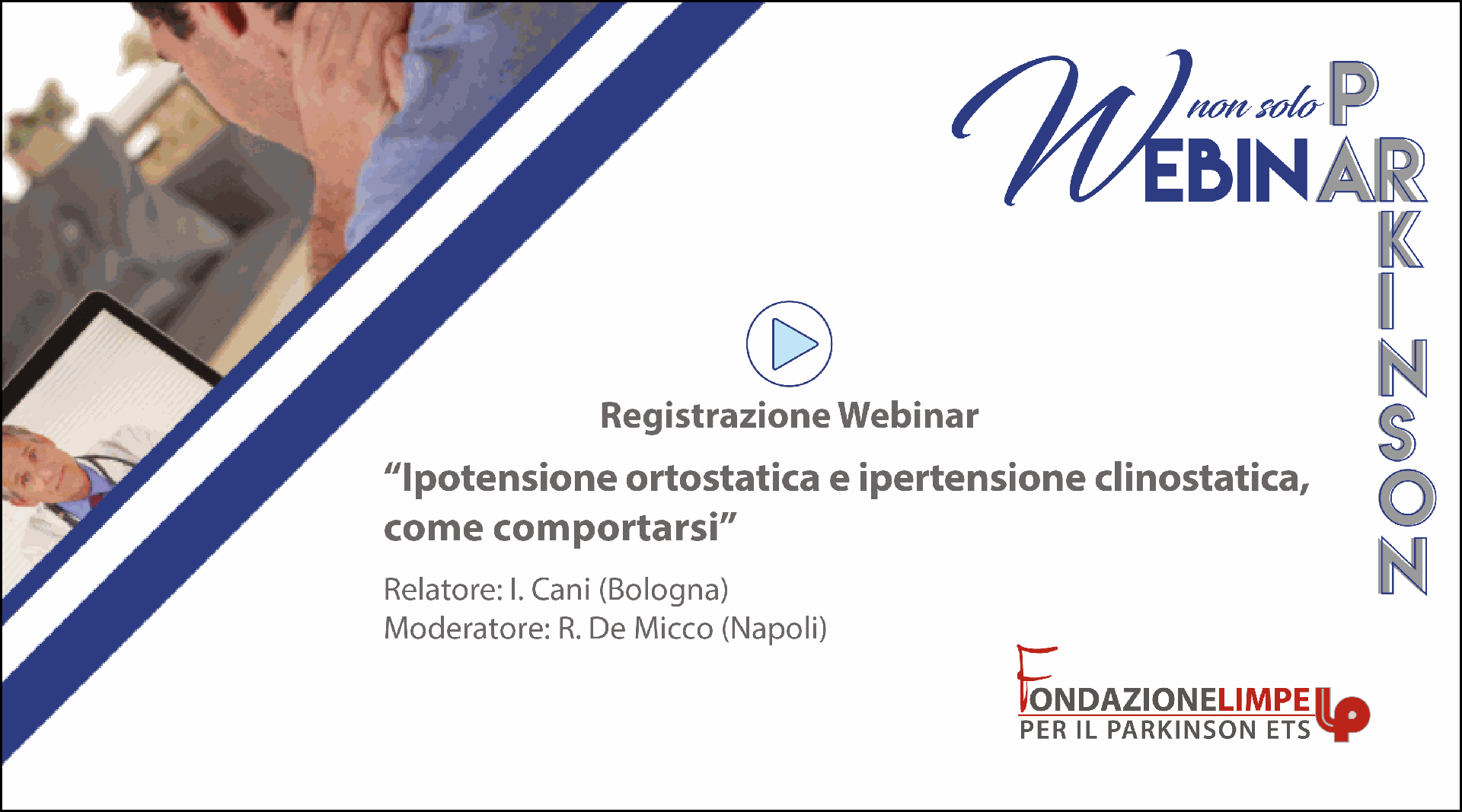 WEBINAR non solo PARKINSON

Registrazione Webinar

“Ipotensione ortostatica e ipertensione clinostatica, come comportarsi”

Relatore: I. Cani (Bologna)
Moderatore: R. De Micco (Napoli)

FONDAZIONELIMPE PER IL PARKINSON ETS